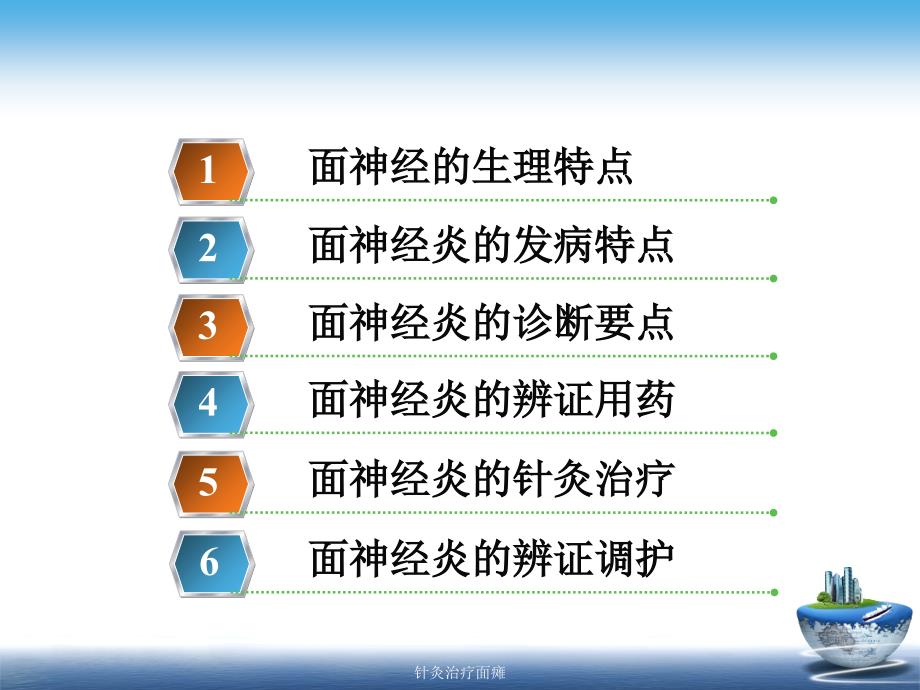 1 面神经的生理特点

2 面神经炎的发病特点

3 面神经炎的诊断要点

4 面神经炎的辨证用药

5 面神经炎的针灸治疗

6 面神经炎的辨证调护

针灸治疗面瘫